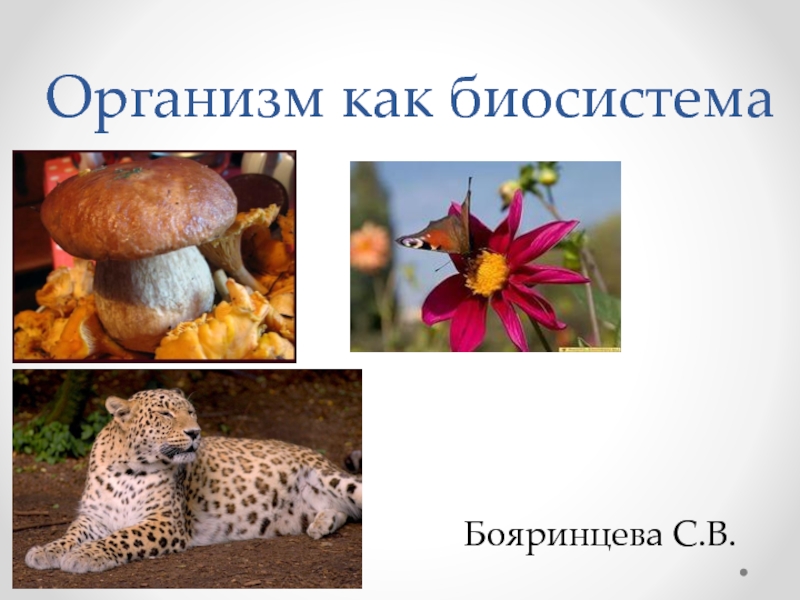 Организм как биосистема

Бояринцева С.В.